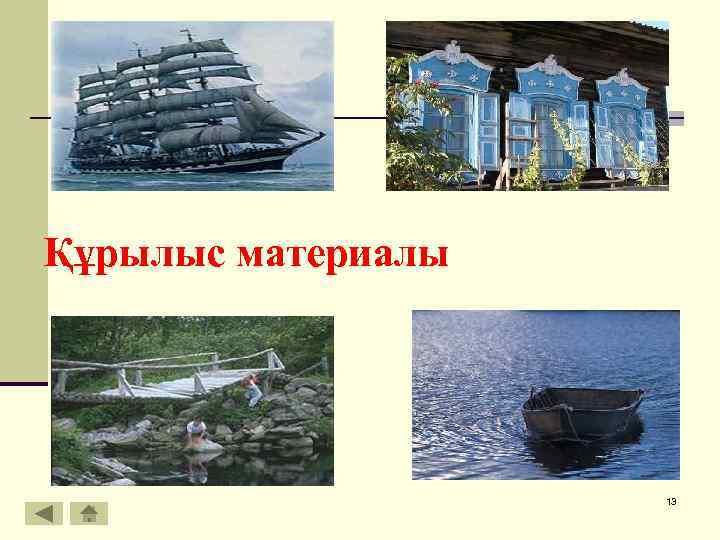 Құрылыс материалы

13